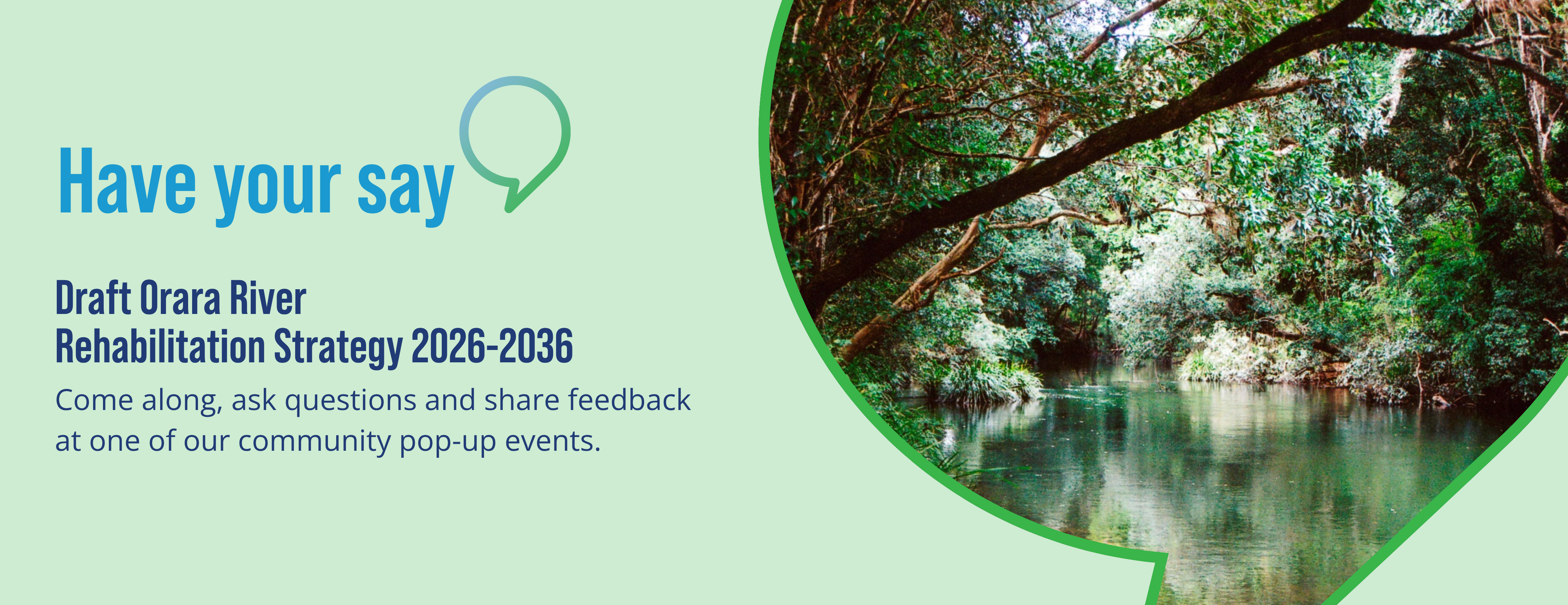 Have your say

Draft Orara River Rehabilitation Strategy 2026-2036

Come along, ask questions and share feedback at one of our community pop-up events.